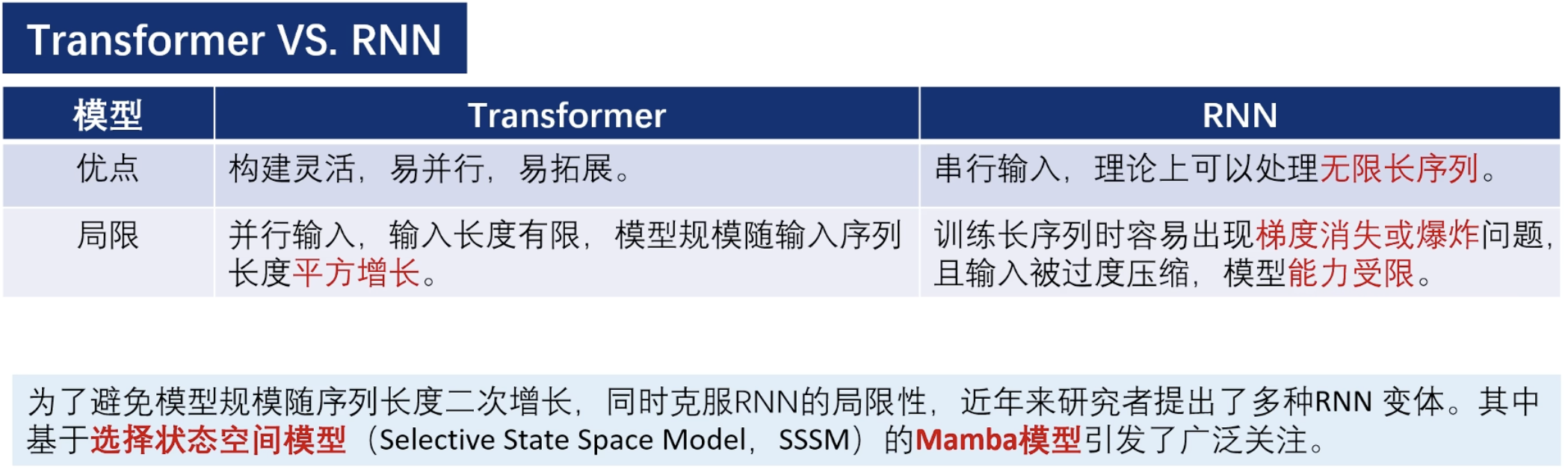 Transformer VS. RNN

| 模型 | Transformer | RNN |
|---|---|---|
| 优点 | 构建灵活，易并行，易拓展。 | 串行输入，理论上可以处理无限长序列。 |
| 局限 | 并行输入，输入长度有限，模型规模随输入序列长度平方增长。 | 训练长序列时容易出现梯度消失或爆炸问题，且输入被过度压缩，模型能力受限。 |

为了避免模型规模随序列长度二次增长，同时克服RNN的局限性，近年来研究者提出了多种RNN 变体。其中基于选择状态空间模型（Selective State Space Model，SSSM）的Mamba模型引发了广泛关注。